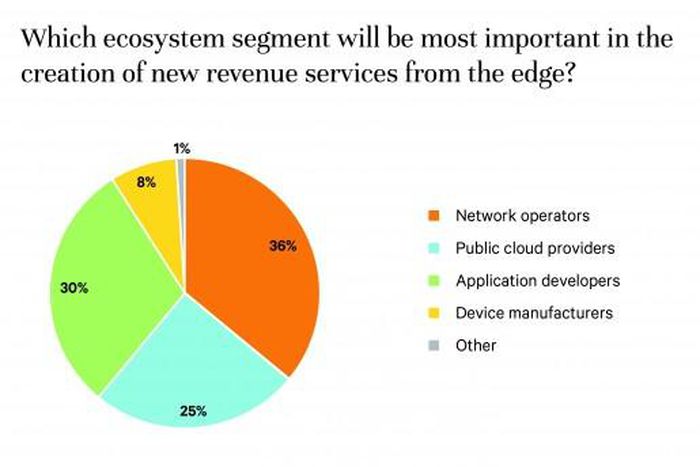 Which ecosystem segment will be most important in the creation of new revenue services from the edge?

1%
8%
36%
30%
25%

Network operators
Public cloud providers
Application developers
Device manufacturers
Other